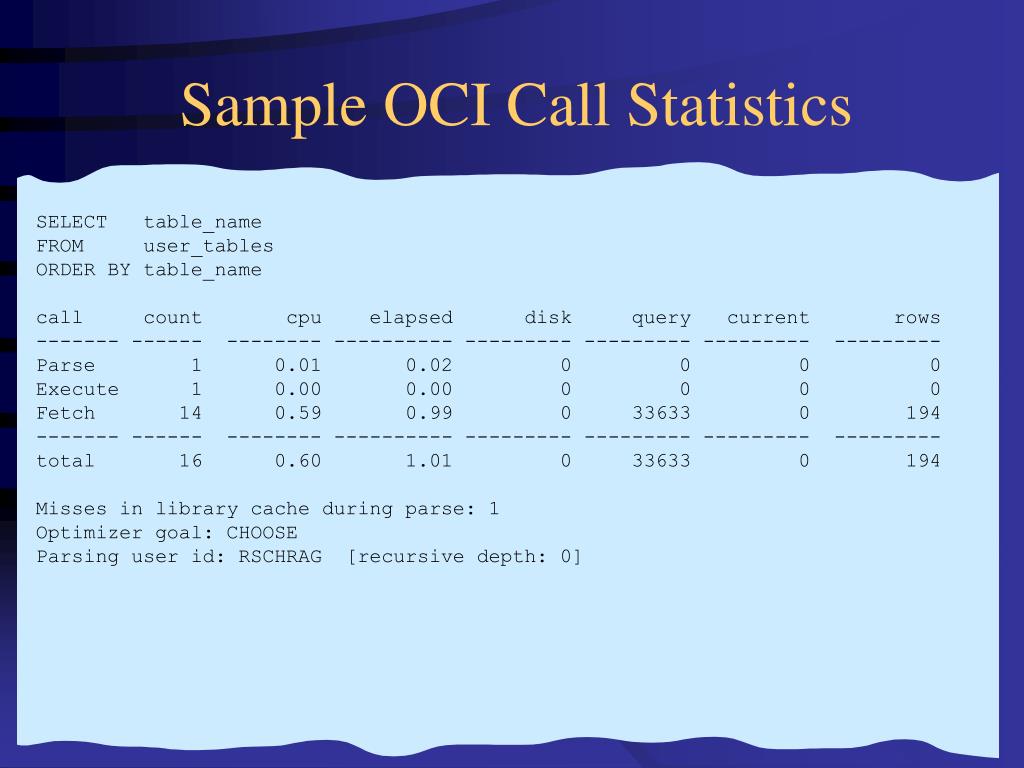 Sample OCI Call Statistics

SELECT table_name
FROM user_tables
ORDER BY table_name

| call | count | cpu | elapsed | disk | query | current | rows |
|---|---|---|---|---|---|---|---|
| Parse | 1 | 0.01 | 0.02 | 0 | 0 | 0 | 0 |
| Execute | 1 | 0.00 | 0.00 | 0 | 0 | 0 | 0 |
| Fetch | 14 | 0.59 | 0.99 | 0 | 33633 | 0 | 194 |
| total | 16 | 0.60 | 1.01 | 0 | 33633 | 0 | 194 |

Misses in library cache during parse: 1
Optimizer goal: CHOOSE
Parsing user id: RSCHRAG [recursive depth: 0]